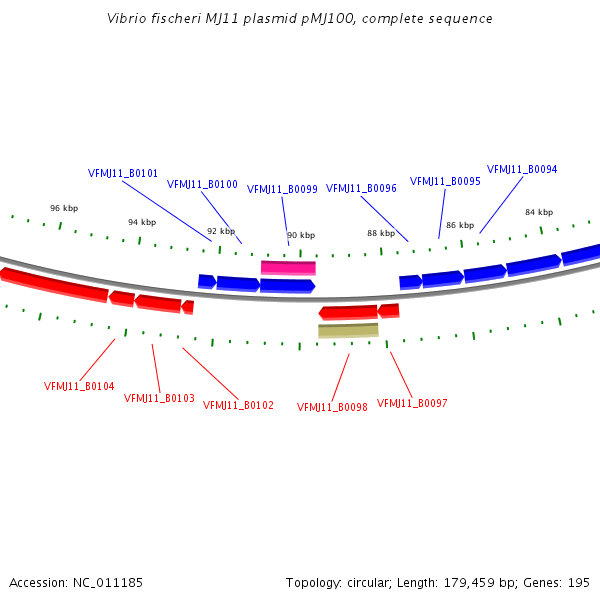 Vibrio fischeri MJ11 plasmid pMJ100, complete sequence

VFMJ11_B0101
VFMJ11_B0100
VFMJ11_B0099
VFMJ11_B0096
VFMJ11_B0095
VFMJ11_B0094

96 kbp
94 kbp
92 kbp
90 kbp
88 kbp
86 kbp
84 kbp

VFMJ11_B0104
VFMJ11_B0103
VFMJ11_B0102
VFMJ11_B0098
VFMJ11_B0097

Accession: NC_011185

Topology: circular; Length: 179,459 bp; Genes: 195